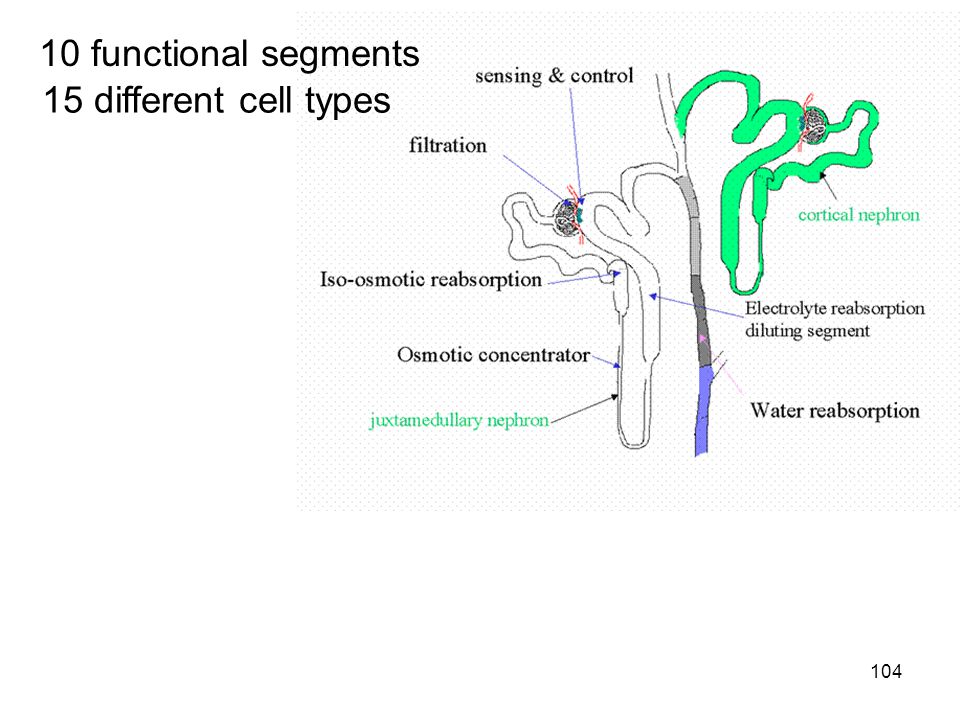 10 functional segments
15 different cell types

sensing & control

filtration

cortical nephron

Iso-osmotic reabsorption

Electrolyte reabsorption
diluting segment

Osmotic concentrator

juxtamedullary nephron

Water reabsorption

104